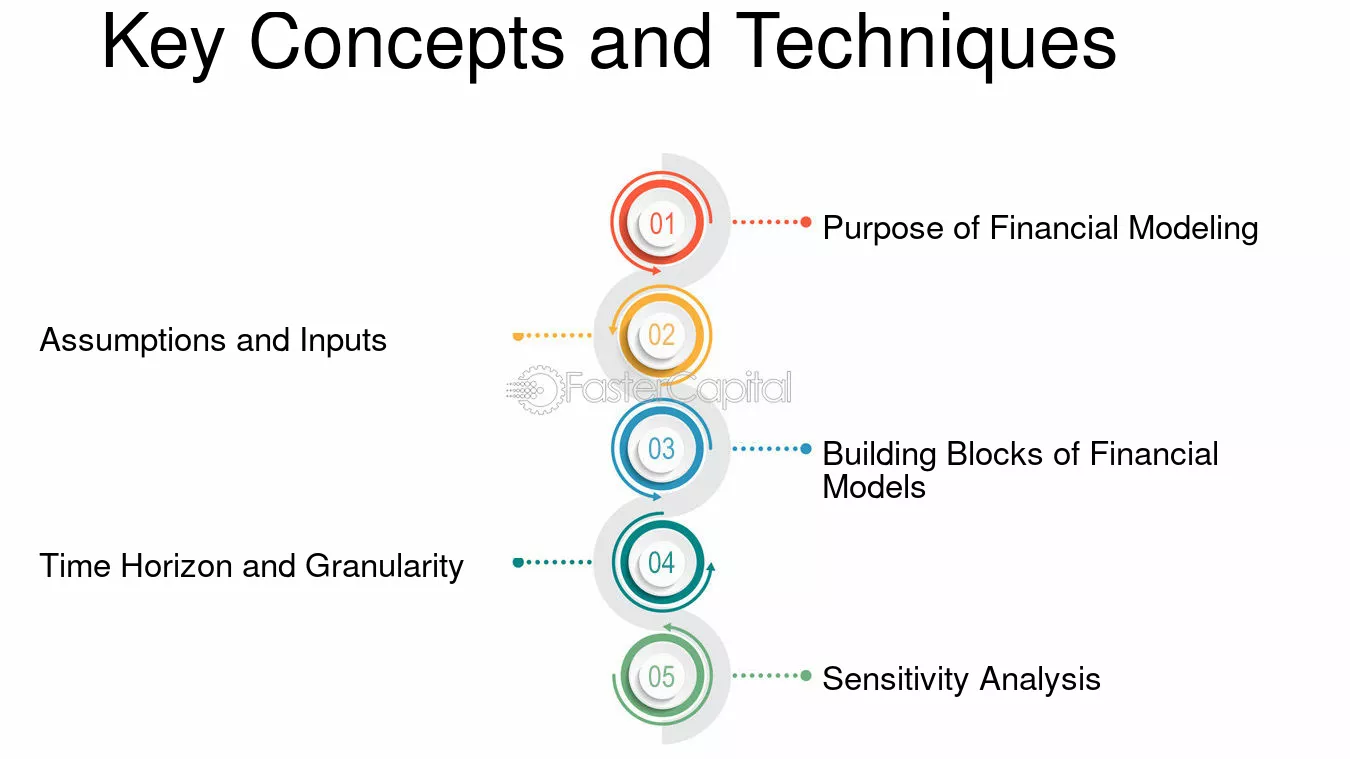 Key Concepts and Techniques

01

Purpose of Financial Modeling

Assumptions and Inputs

02

03

Building Blocks of Financial Models

Time Horizon and Granularity

04

05

Sensitivity Analysis

FasterCapital